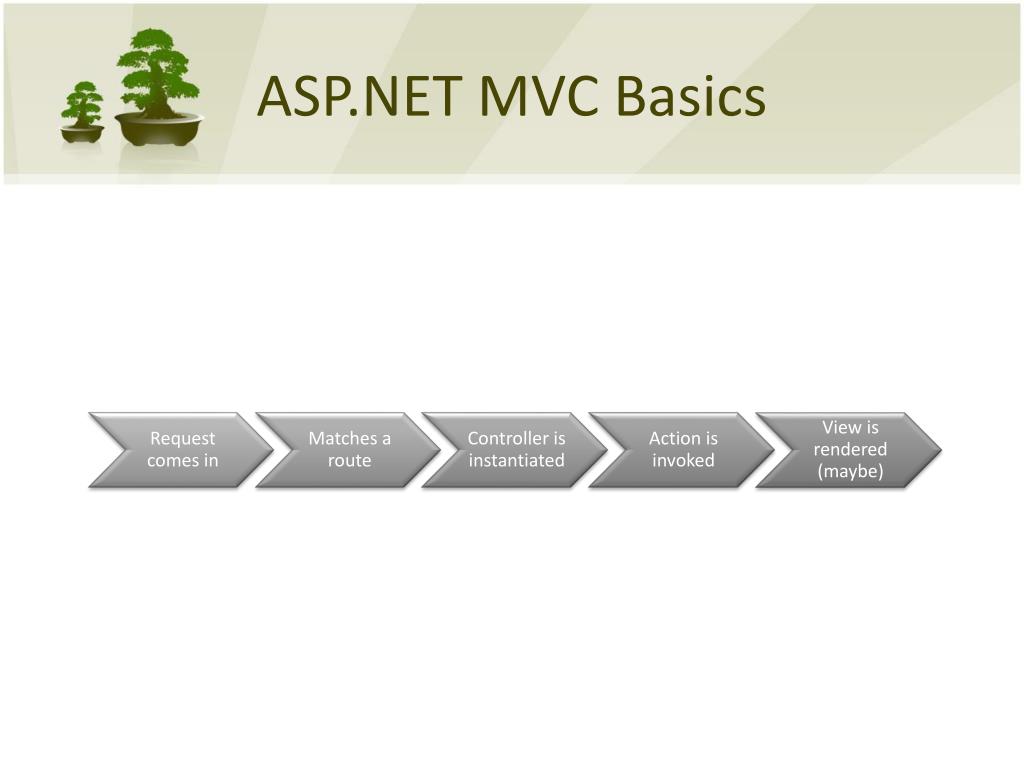 ASP.NET MVC Basics

Request comes in

Matches a route

Controller is instantiated

Action is invoked

View is rendered (maybe)